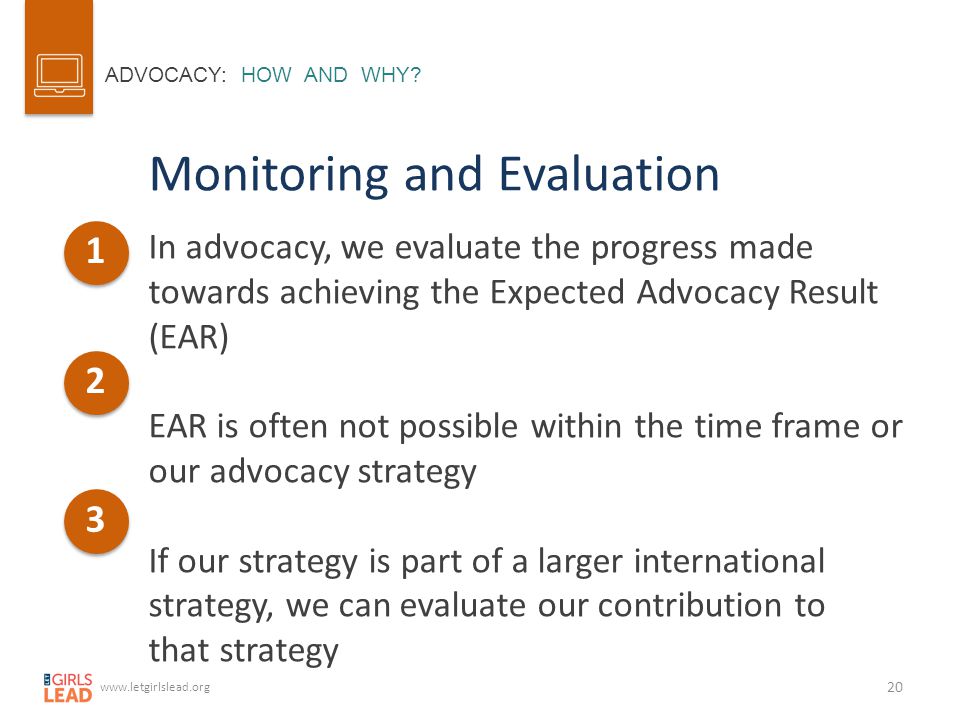 ADVOCACY: HOW AND WHY?

Monitoring and Evaluation

1

In advocacy, we evaluate the progress made towards achieving the Expected Advocacy Result (EAR)

2

EAR is often not possible within the time frame or our advocacy strategy

3

If our strategy is part of a larger international strategy, we can evaluate our contribution to that strategy

GIRLS LEAD www.letgirlslead.org

20